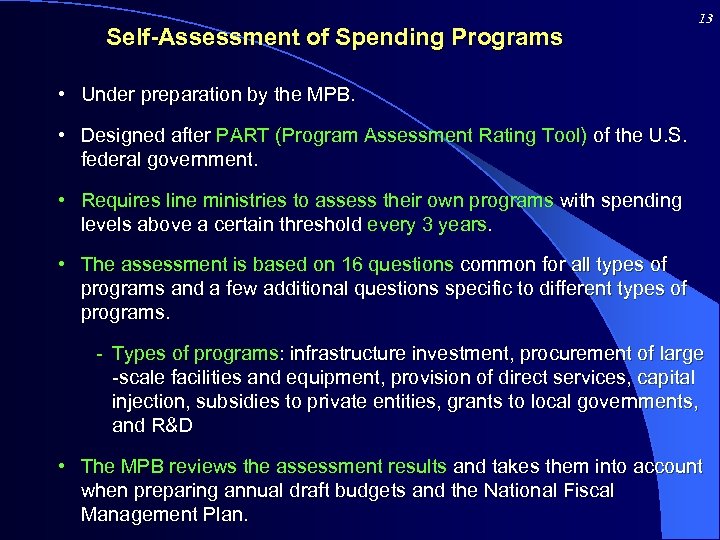 13

Self-Assessment of Spending Programs

• Under preparation by the MPB.

• Designed after PART (Program Assessment Rating Tool) of the U.S. federal government.

• Requires line ministries to assess their own programs with spending levels above a certain threshold every 3 years.

• The assessment is based on 16 questions common for all types of programs and a few additional questions specific to different types of programs.

- Types of programs: infrastructure investment, procurement of large -scale facilities and equipment, provision of direct services, capital injection, subsidies to private entities, grants to local governments, and R&D

• The MPB reviews the assessment results and takes them into account when preparing annual draft budgets and the National Fiscal Management Plan.